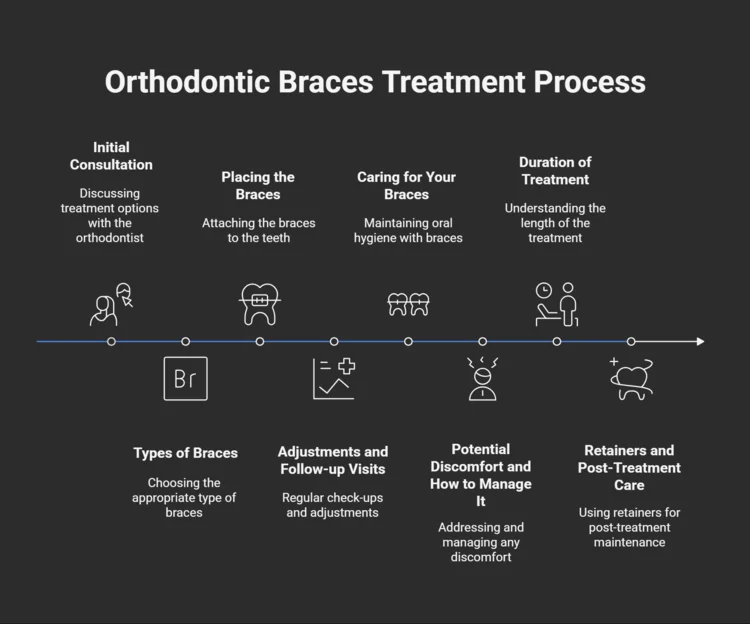 Orthodontic Braces Treatment Process

Initial Consultation

Discussing treatment options with the orthodontist

Placing the Braces

Attaching the braces to the teeth

Caring for Your Braces

Maintaining oral hygiene with braces

Duration of Treatment

Understanding the length of the treatment

Br

Types of Braces

Choosing the appropriate type of braces

Adjustments and Follow-up Visits

Regular check-ups and adjustments

Potential Discomfort and How to Manage It

Addressing and managing any discomfort

Retainers and Post-Treatment Care

Using retainers for post-treatment maintenance